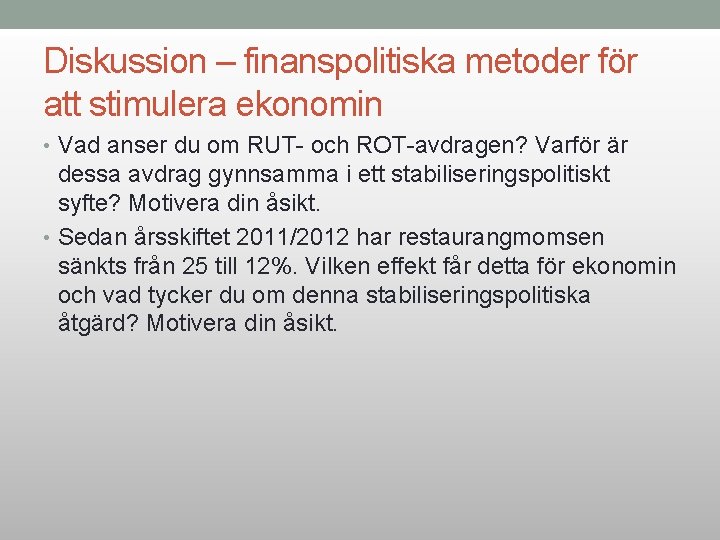 Diskussion – finanspolitiska metoder för att stimulera ekonomin

• Vad anser du om RUT- och ROT-avdragen? Varför är dessa avdrag gynnsamma i ett stabiliseringspolitiskt syfte? Motivera din åsikt.

• Sedan årsskiftet 2011/2012 har restaurangmomsen sänkts från 25 till 12%. Vilken effekt får detta för ekonomin och vad tycker du om denna stabiliseringspolitiska åtgärd? Motivera din åsikt.